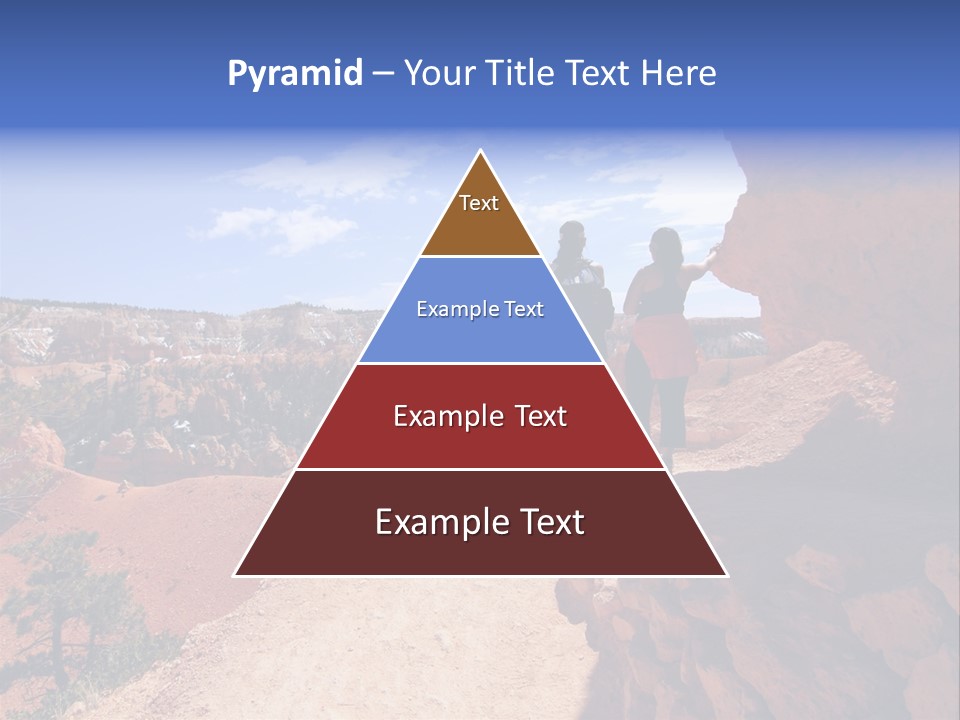 Pyramid – Your Title Text Here

Text

Example Text

Example Text

Example Text